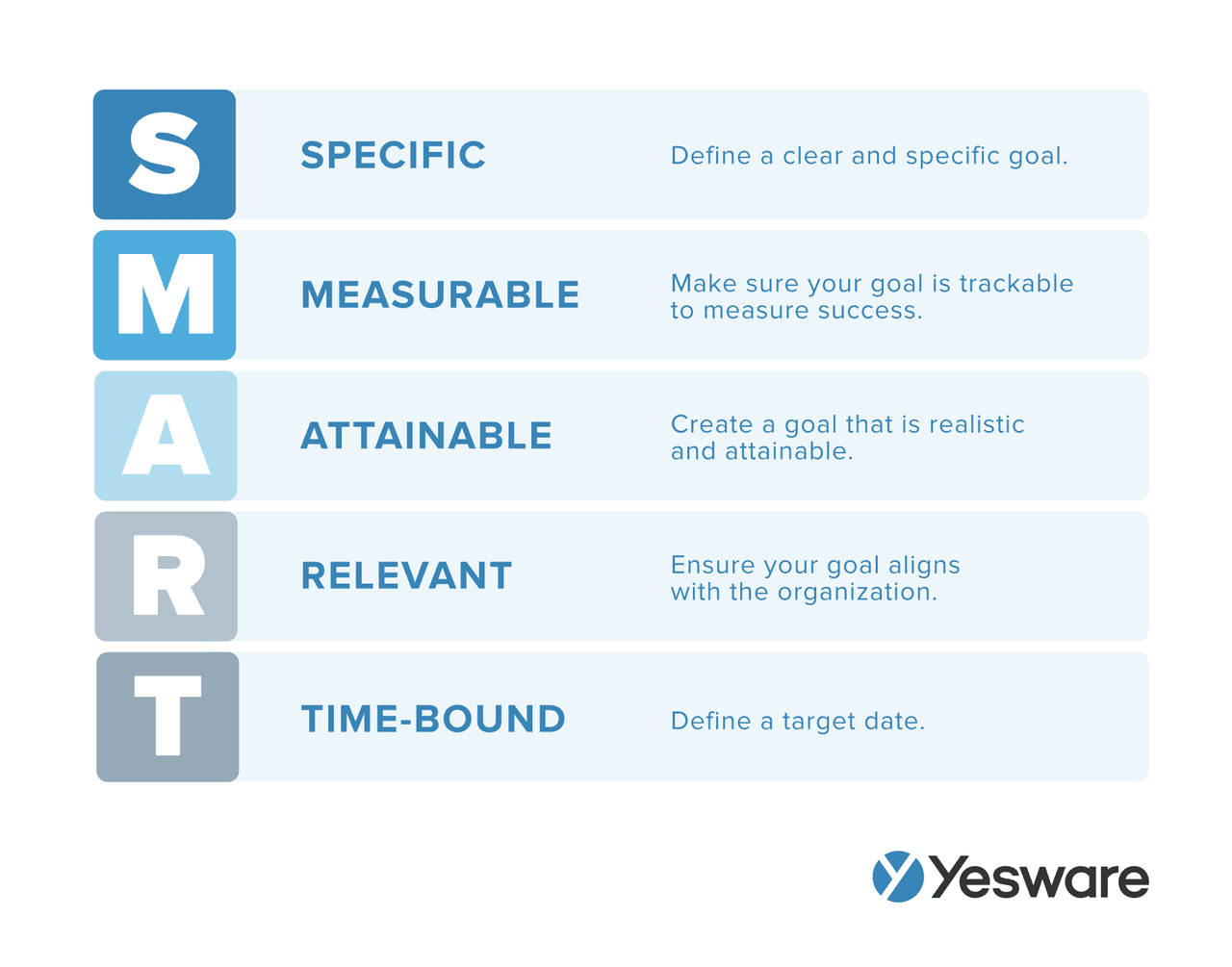 S SPECIFIC Define a clear and specific goal.

M MEASURABLE Make sure your goal is trackable to measure success.

A ATTAINABLE Create a goal that is realistic and attainable.

R RELEVANT Ensure your goal aligns with the organization.

T TIME-BOUND Define a target date.

Yesware